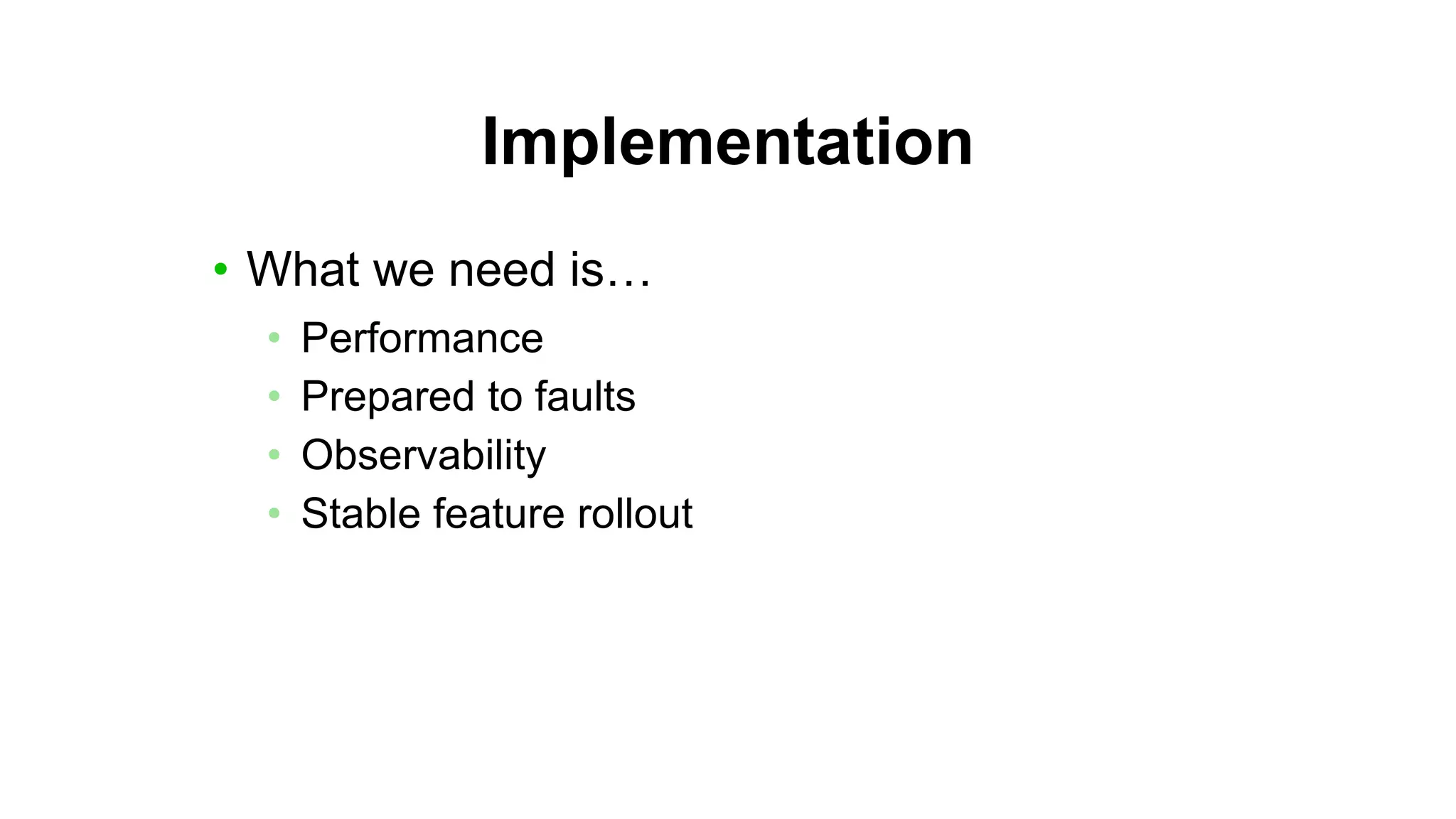 Implementation

• What we need is…
  • Performance
  • Prepared to faults
  • Observability
  • Stable feature rollout